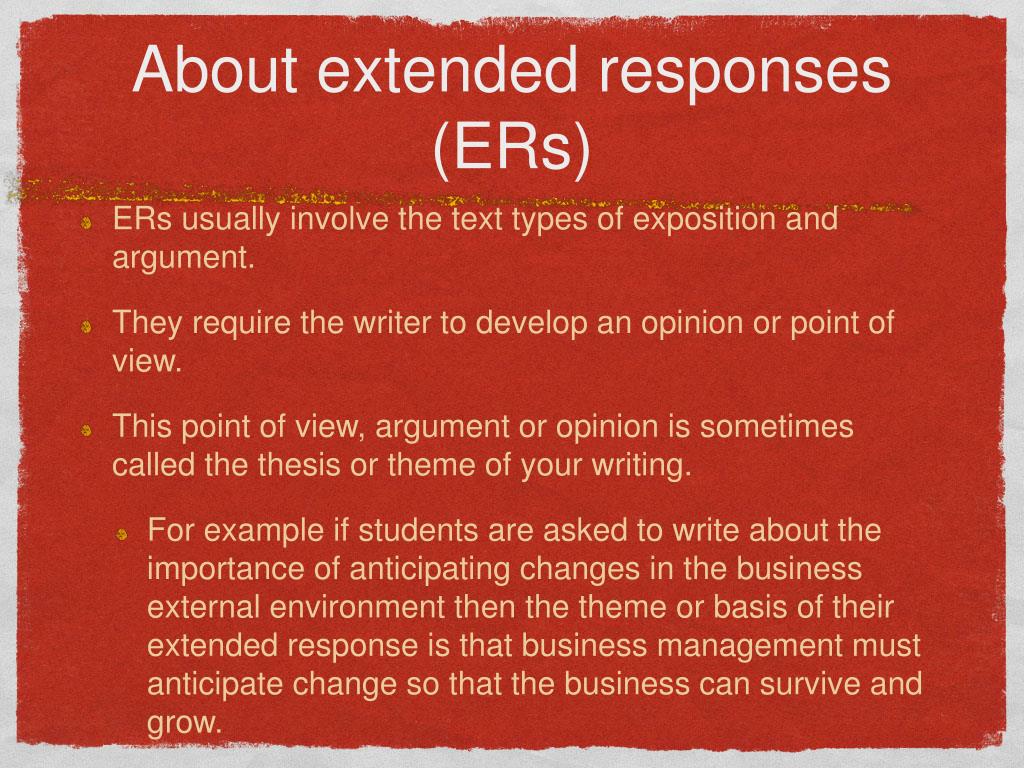 About extended responses (ERs)

ERs usually involve the text types of exposition and argument.

They require the writer to develop an opinion or point of view.

This point of view, argument or opinion is sometimes called the thesis or theme of your writing.

For example if students are asked to write about the importance of anticipating changes in the business external environment then the theme or basis of their extended response is that business management must anticipate change so that the business can survive and grow.